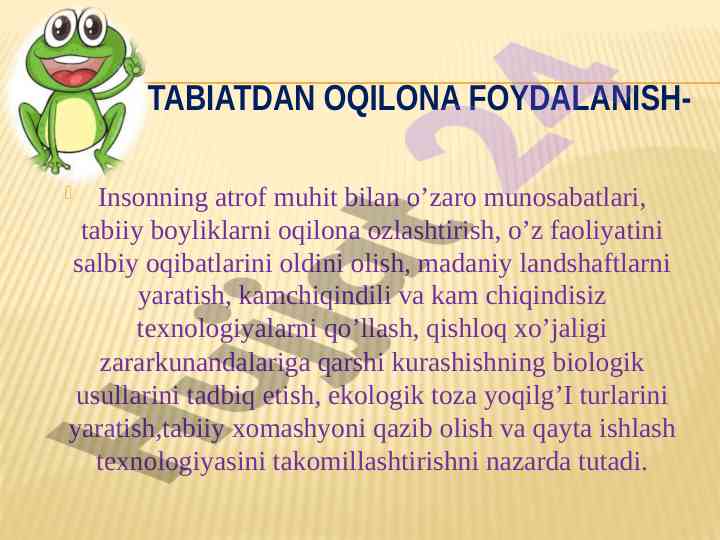 TABIATDAN OQILONA FOYDALANISH-

Insonning atrof muhit bilan o’zaro munosabatlari, tabiiy boyliklarni oqilona ozlashtirish, o’z faoliyatini salbiy oqibatlarini oldini olish, madaniy landshaftlarni yaratish, kamchiqindili va kam chiqindisiz texnologiyalarni qo’llash, qishloq xo’jaligi zararkunandalariga qarshi kurashishning biologik usullarini tadbiq etish, ekologik toza yoqilg’I turlarini yaratish,tabiiy xomashyoni qazib olish va qayta ishlash texnologiyasini takomillashtirishni nazarda tutadi.

Hujjat24